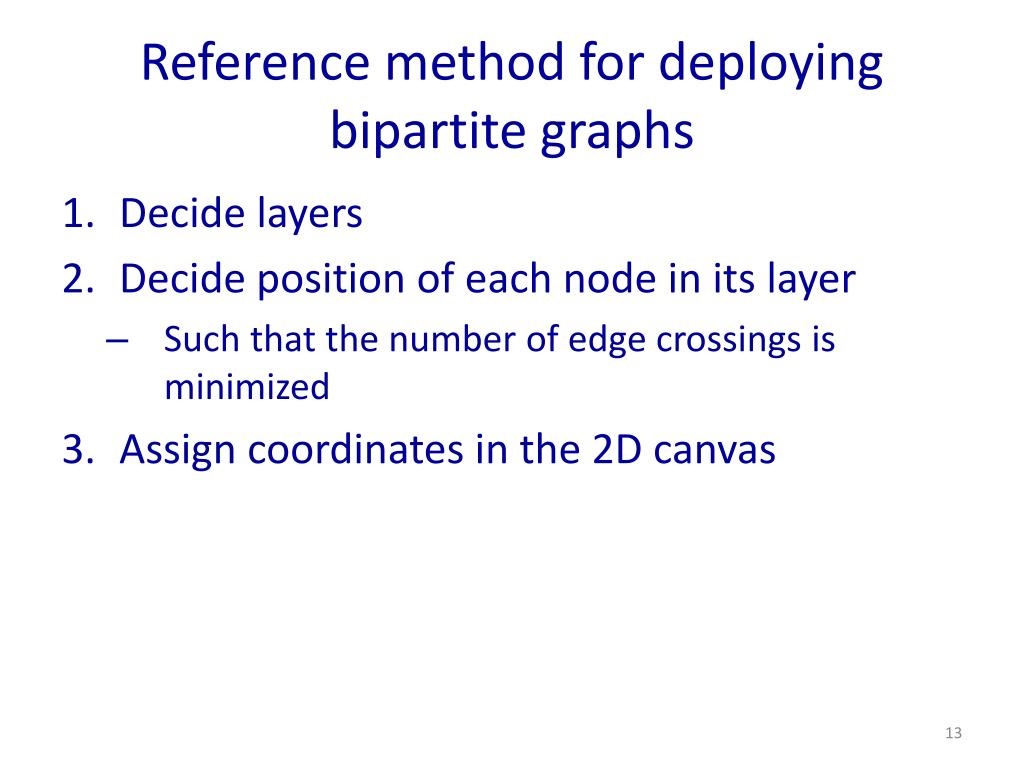 Reference method for deploying bipartite graphs

1. Decide layers
2. Decide position of each node in its layer
– Such that the number of edge crossings is minimized
3. Assign coordinates in the 2D canvas

13